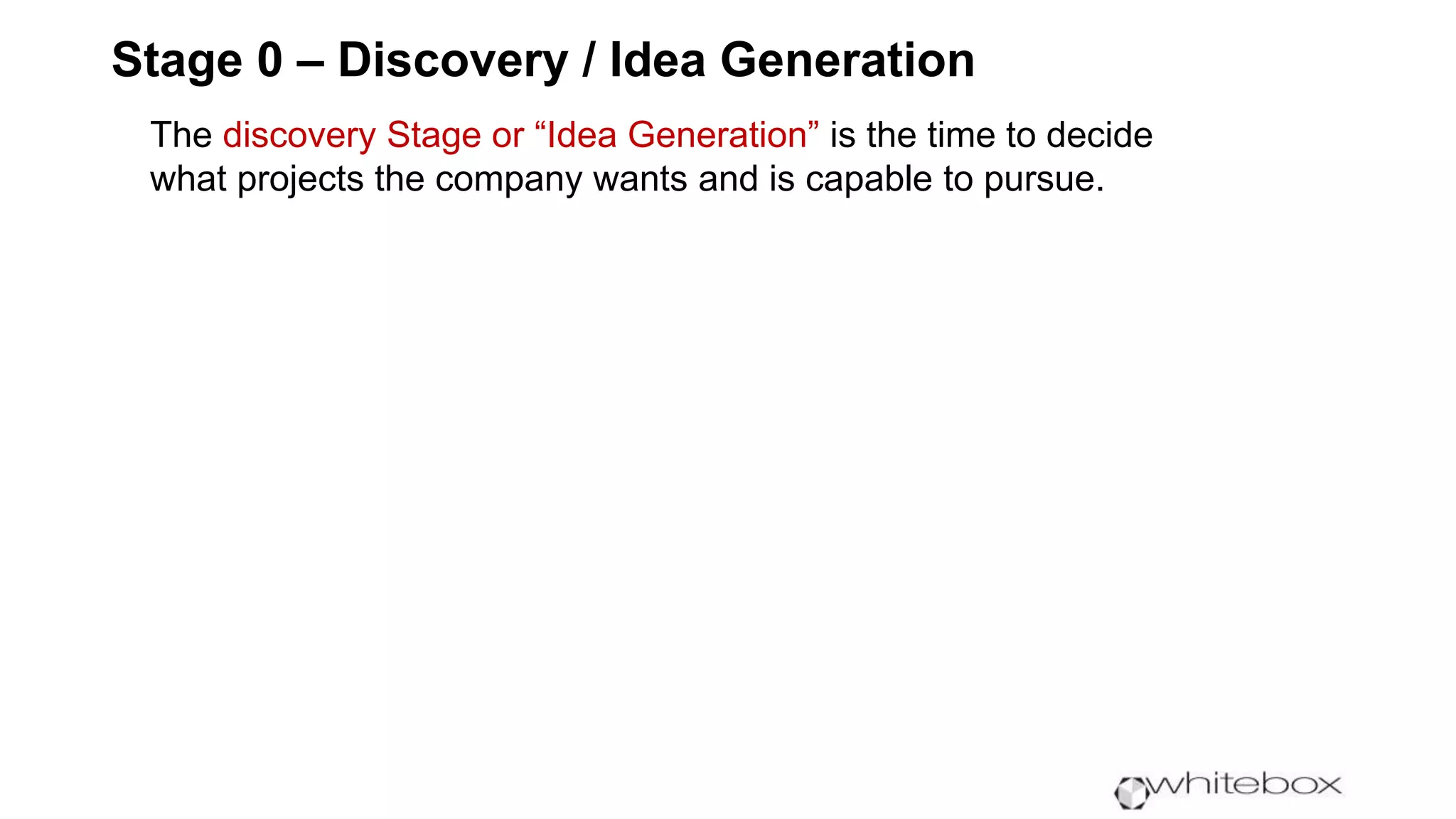 Stage 0 – Discovery / Idea Generation

The discovery Stage or “Idea Generation” is the time to decide what projects the company wants and is capable to pursue.

whitebox